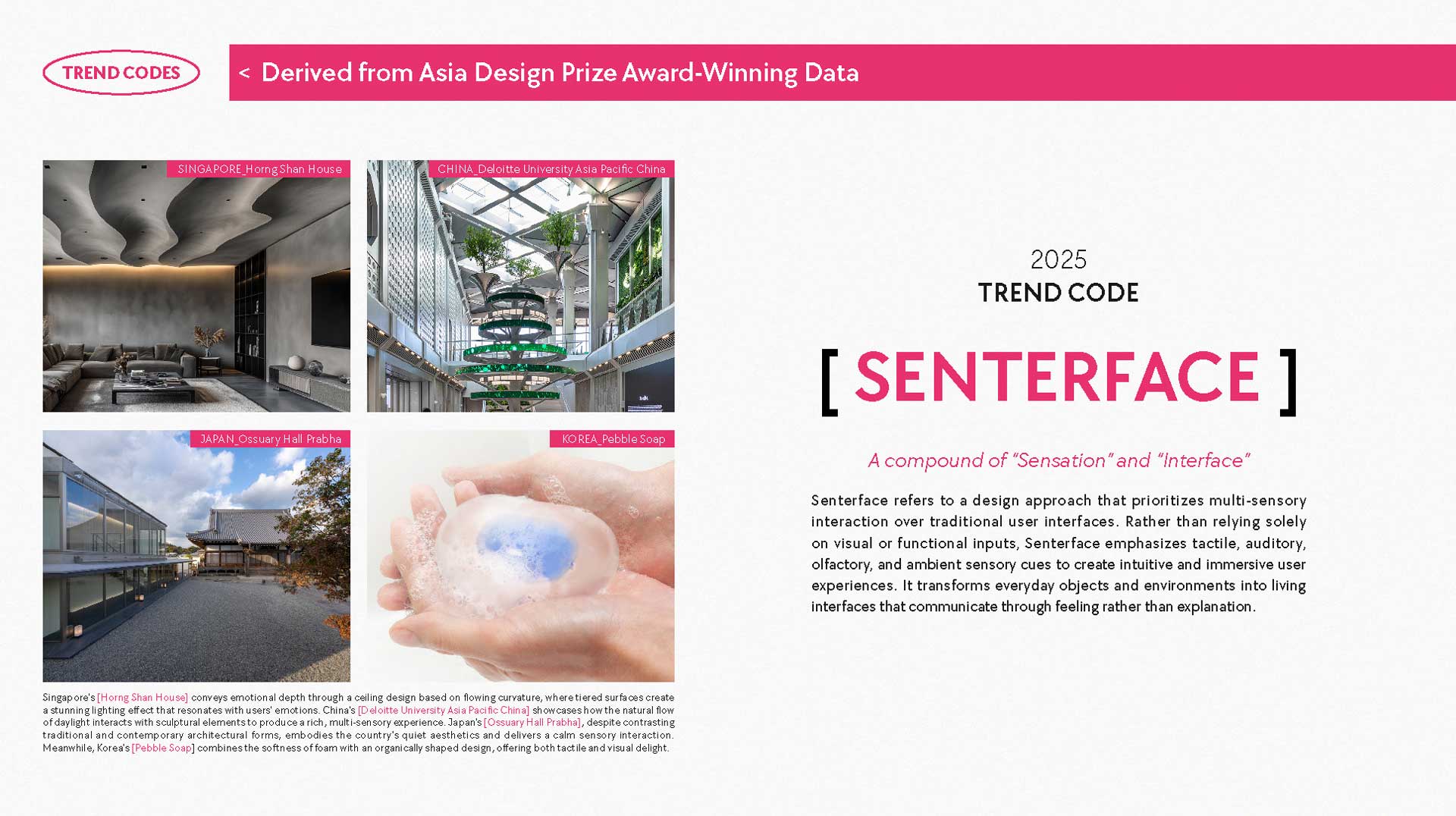 TREND CODES

< Derived from Asia Design Prize Award-Winning Data

SINGAPORE_Horng Shan House

CHINA_Deloitte University Asia Pacific China

JAPAN_Ossuary Hall Prabha

KOREA_Pebble Soap

Singapore's [Horng Shan House] conveys emotional depth through a ceiling design based on flowing curvature, where tiered surfaces create a stunning lighting effect that resonates with users' emotions. China's [Deloitte University Asia Pacific China] showcases how the natural flow of daylight interacts with sculptural elements to produce a rich, multi-sensory experience. Japan's [Ossuary Hall Prabha], despite contrasting traditional and contemporary architectural forms, embodies the country's quiet aesthetics and delivers a calm sensory interaction. Meanwhile, Korea's [Pebble Soap] combines the softness of foam with an organically shaped design, offering both tactile and visual delight.

2025
TREND CODE

[ SENTERFACE ]

A compound of "Sensation" and "Interface"

Senterface refers to a design approach that prioritizes multi-sensory interaction over traditional user interfaces. Rather than relying solely on visual or functional inputs, Senterface emphasizes tactile, auditory, olfactory, and ambient sensory cues to create intuitive and immersive user experiences. It transforms everyday objects and environments into living interfaces that communicate through feeling rather than explanation.